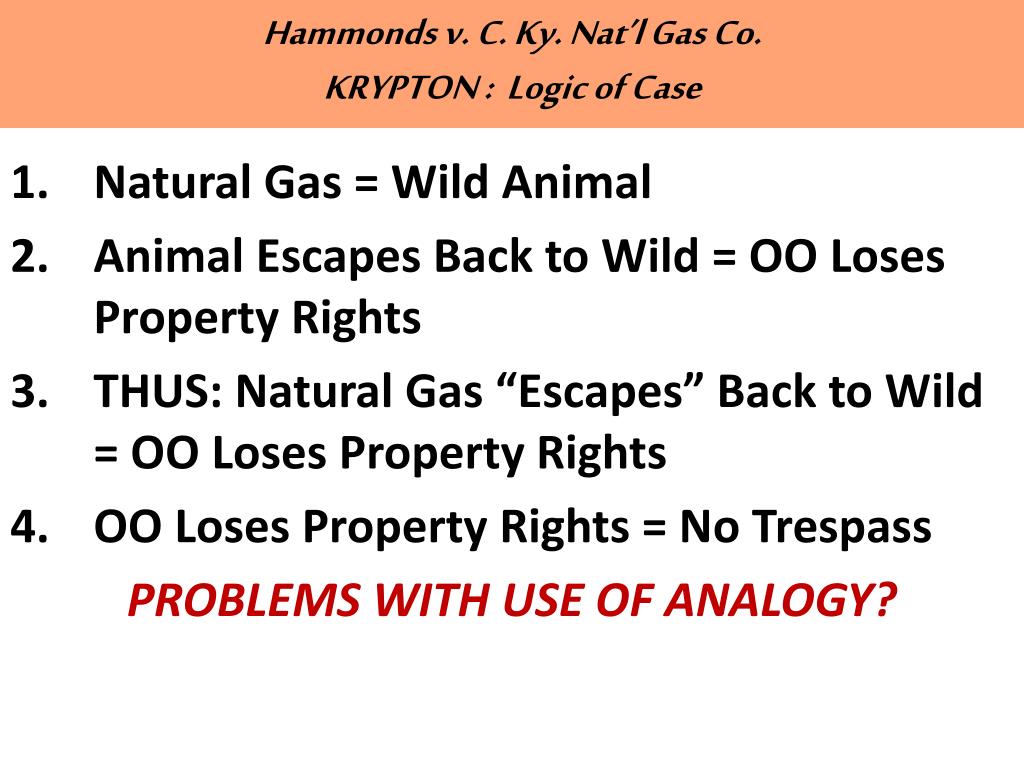 Hammonds v. C. Ky. Nat'l Gas Co.
KRYPTON : Logic of Case

1. Natural Gas = Wild Animal
2. Animal Escapes Back to Wild = OO Loses Property Rights
3. THUS: Natural Gas “Escapes” Back to Wild = OO Loses Property Rights
4. OO Loses Property Rights = No Trespass

PROBLEMS WITH USE OF ANALOGY?